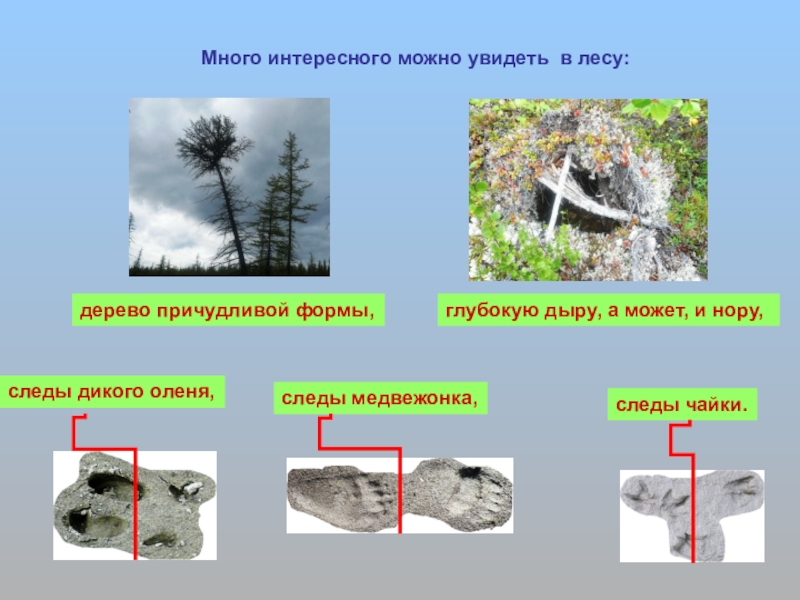 Много интересного можно увидеть в лесу:

дерево причудливой формы,

глубокую дыру, а может, и нору,

следы дикого оленя,

следы медвежонка,

следы чайки.